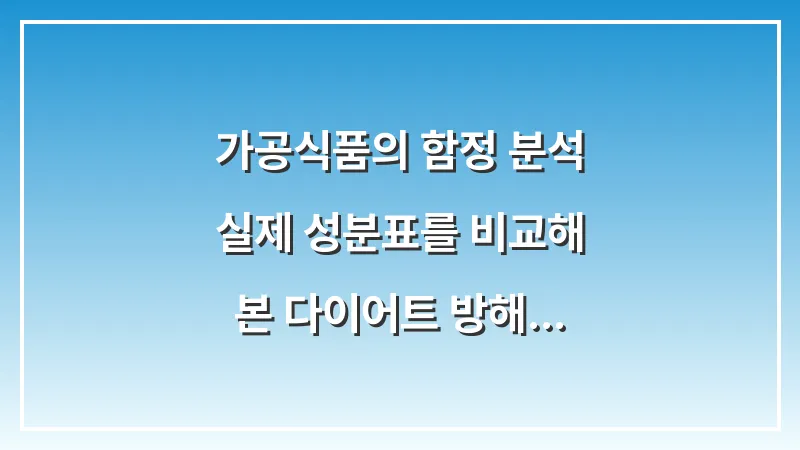 가공식품의 함정 분석
실제 성분표를 비교해
본 다이어트 방해...